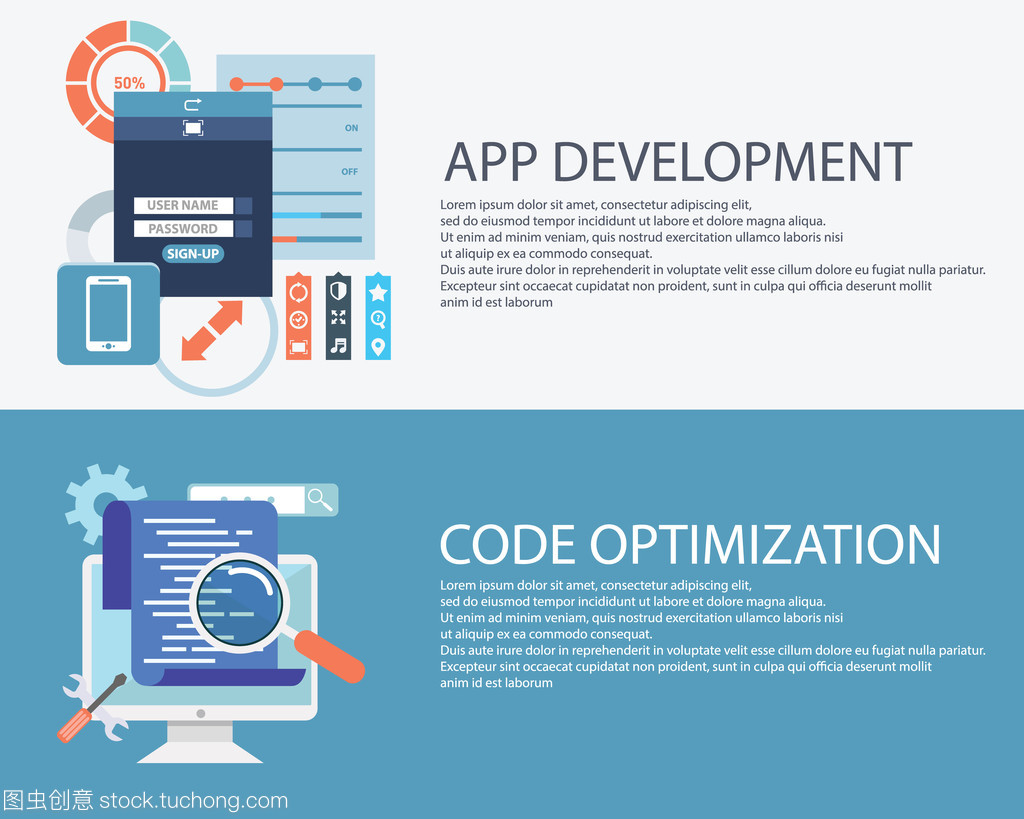 50%

ON

OFF

USER NAME

PASSWORD

SIGN-UP

APP DEVELOPMENT

Lorem ipsum dolor sit amet, consectetur adipiscing elit, sed do eiusmod tempor incididunt ut labore et dolore magna aliqua. Ut enim ad minim veniam, quis nostrud exercitation ullamco laboris nisi ut aliquip ex ea commodo consequat. Duis aute irure dolor in reprehenderit in voluptate velit esse cillum dolore eu fugiat nulla pariatur. Excepteur sint occaecat cupidatat non proident, sunt in culpa qui officia deserunt mollit anim id est laborum

CODE OPTIMIZATION

Lorem ipsum dolor sit amet, consectetur adipiscing elit, sed do eiusmod tempor incididunt ut labore et dolore magna aliqua. Ut enim ad minim veniam, quis nostrud exercitation ullamco laboris nisi ut aliquip ex ea commodo consequat. Duis aute irure dolor in reprehenderit in voluptate velit esse cillum dolore eu fugiat nulla pariatur. Excepteur sint occaecat cupidatat non proident, sunt in culpa qui officia deserunt mollit anim id est laborum

图虫创意 stock.tuchong.com